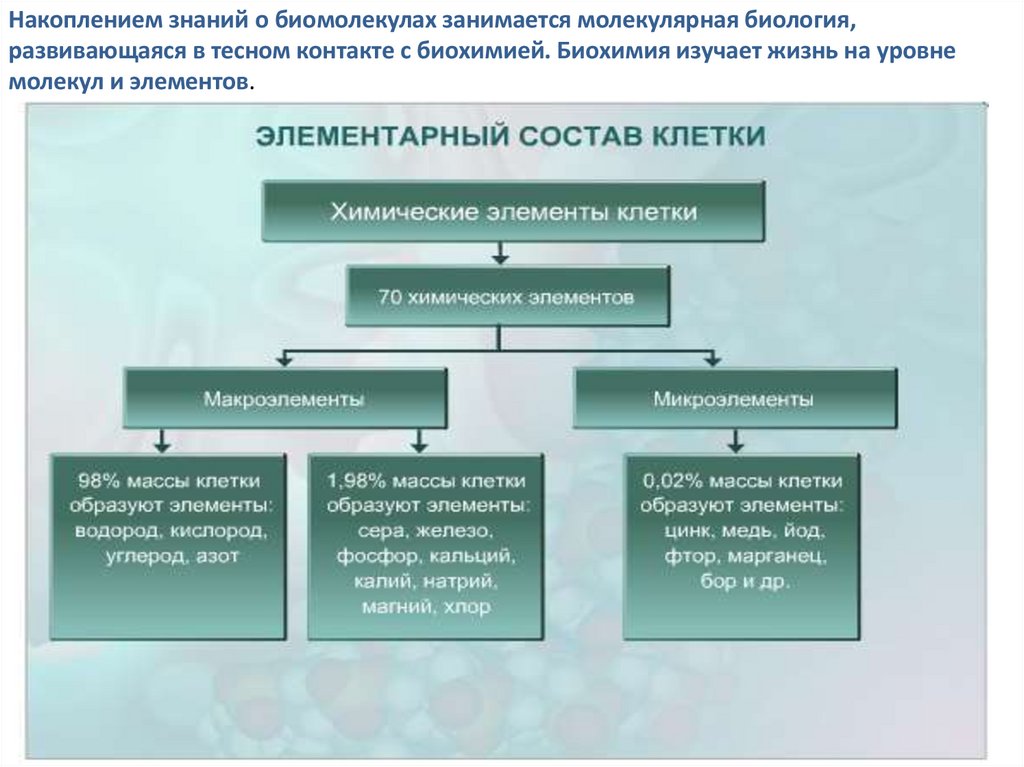 Накоплением знаний о биомолекулах занимается молекулярная биология, развивающаяся в тесном контакте с биохимией. Биохимия изучает жизнь на уровне молекул и элементов.

ЭЛЕМЕНТАРНЫЙ СОСТАВ КЛЕТКИ

Химические элементы клетки

70 химических элементов

Макроэлементы

Микроэлементы

98% массы клетки образуют элементы: водород, кислород, углерод, азот

1,98% массы клетки образуют элементы: сера, железо, фосфор, кальций, калий, натрий, магний, хлор

0,02% массы клетки образуют элементы: цинк, медь, йод, фтор, марганец, бор и др.